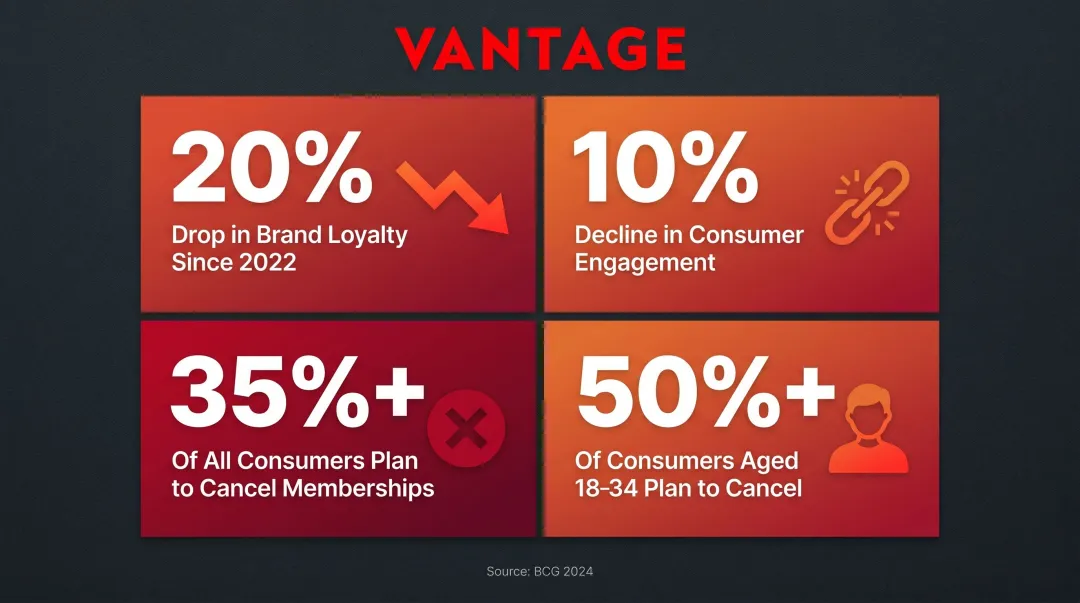 VANTAGE

20%
Drop in Brand Loyalty Since 2022

10%
Decline in Consumer Engagement

35%+
Of All Consumers Plan to Cancel Memberships

50%+
Of Consumers Aged 18-34 Plan to Cancel

Source: BCG 2024